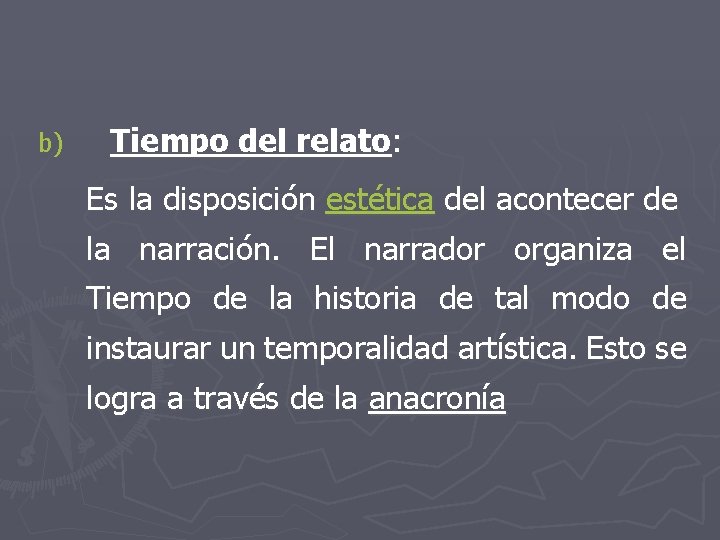 b) Tiempo del relato:

Es la disposición estética del acontecer de la narración. El narrador organiza el Tiempo de la historia de tal modo de instaurar un temporalidad artística. Esto se logra a través de la anacronía